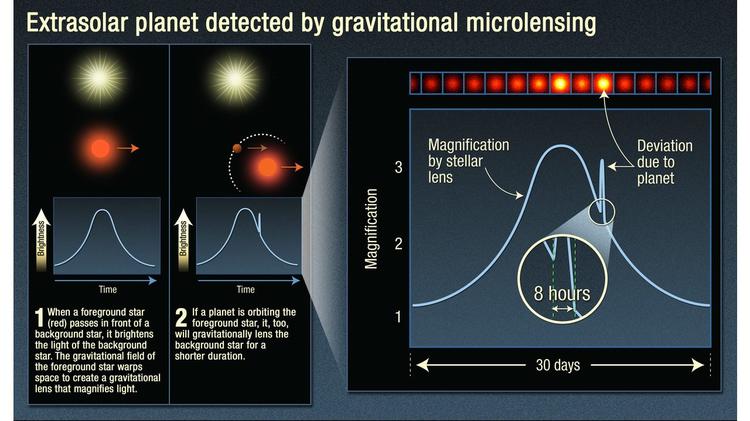 Extrasolar planet detected by gravitational microlensing

Brightness

Time

1 When a foreground star (red) passes in front of a background star, it brightens the light of the background star. The gravitational field of the foreground star warps space to create a gravitational lens that magnifies light.

Brightness

Time

2 If a planet is orbiting the foreground star, it, too, will gravitationally lens the background star for a shorter duration.

Magnification by stellar lens

Deviation due to planet

Magnification

3

2

1

8 hours

30 days